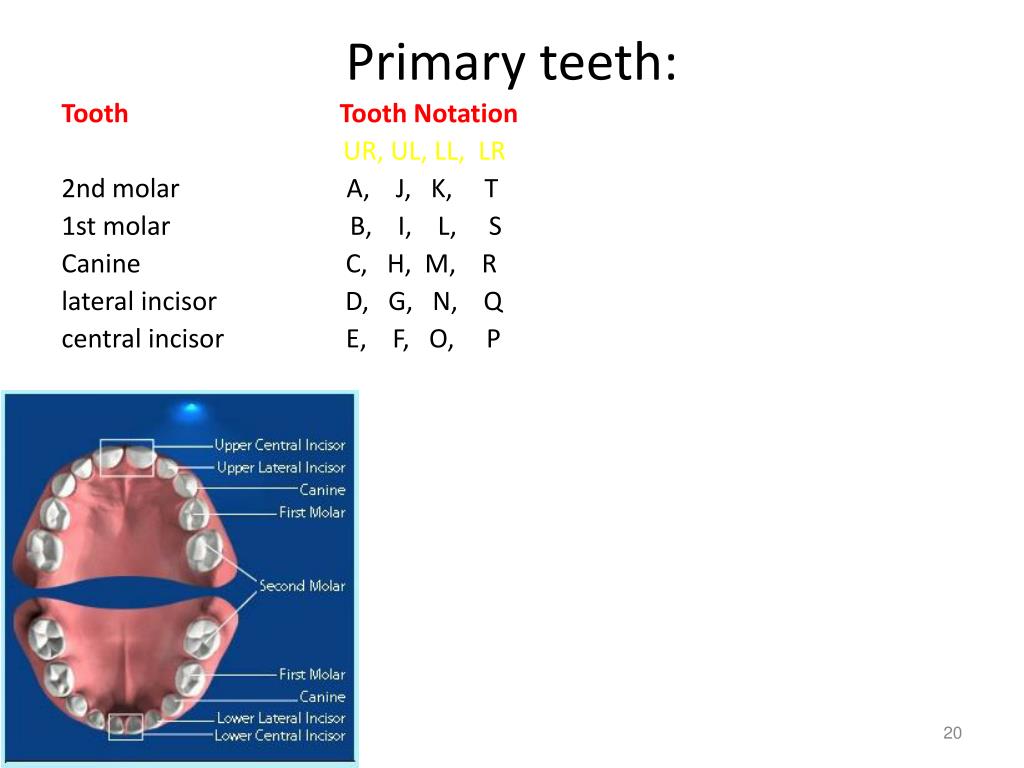 Primary teeth:

| Tooth | Tooth Notation |
|---|---|
| | UR, UL, LL, LR |
| 2nd molar | A, J, K, T |
| 1st molar | B, I, L, S |
| Canine | C, H, M, R |
| lateral incisor | D, G, N, Q |
| central incisor | E, F, O, P |

Upper Central Incisor
Upper Lateral Incisor
Canine
First Molar
Second Molar
First Molar
Canine
Lower Lateral Incisor
Lower Central Incisor

20